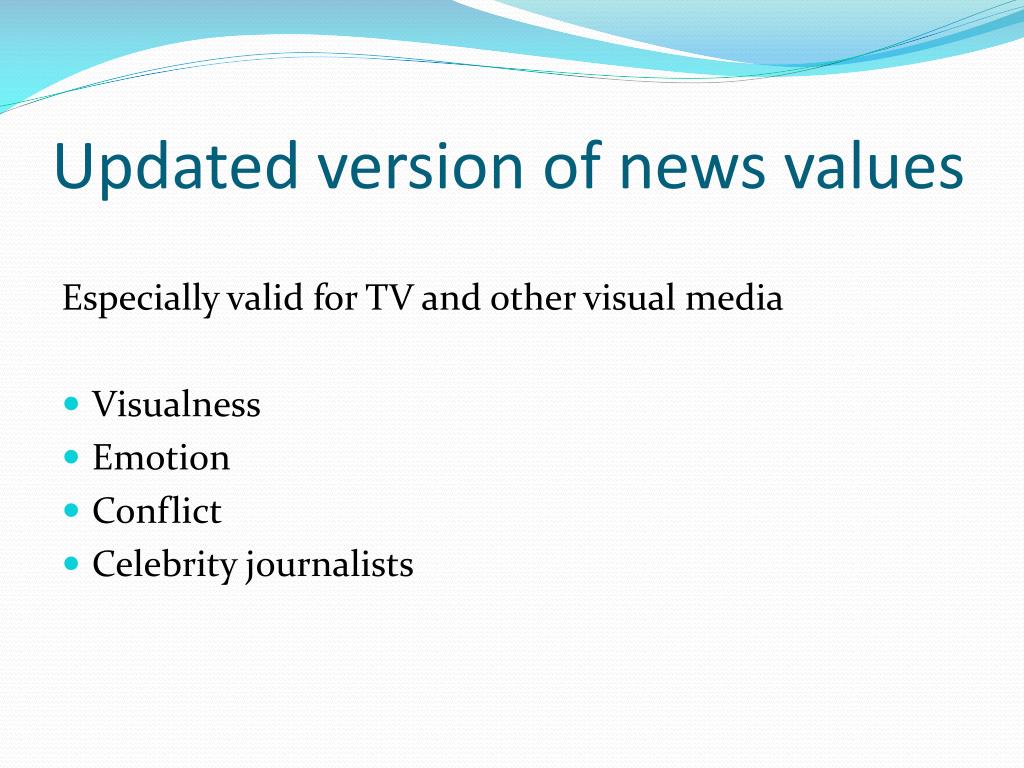 Updated version of news values

Especially valid for TV and other visual media

- Visualness
- Emotion
- Conflict
- Celebrity journalists